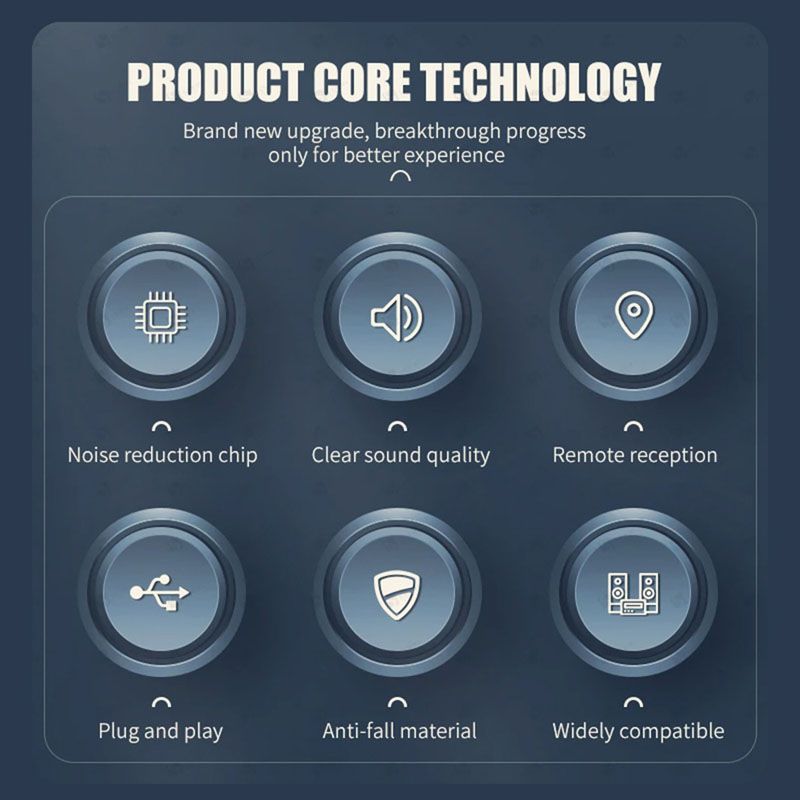 PRODUCT CORE TECHNOLOGY

Brand new upgrade, breakthrough progress only for better experience

Noise reduction chip

Clear sound quality

Remote reception

Plug and play

Anti-fall material

Widely compatible